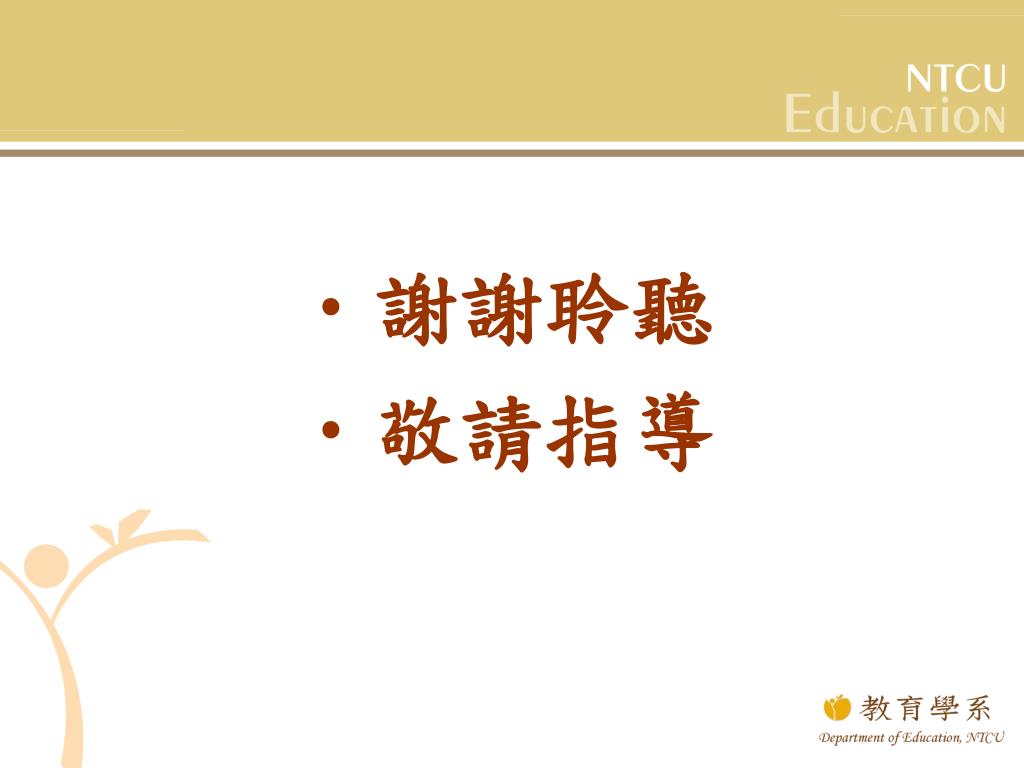 NTCU
EDUCATION

• 謝謝聆聽
• 敬請指導

教育學系
Department of Education, NTCU